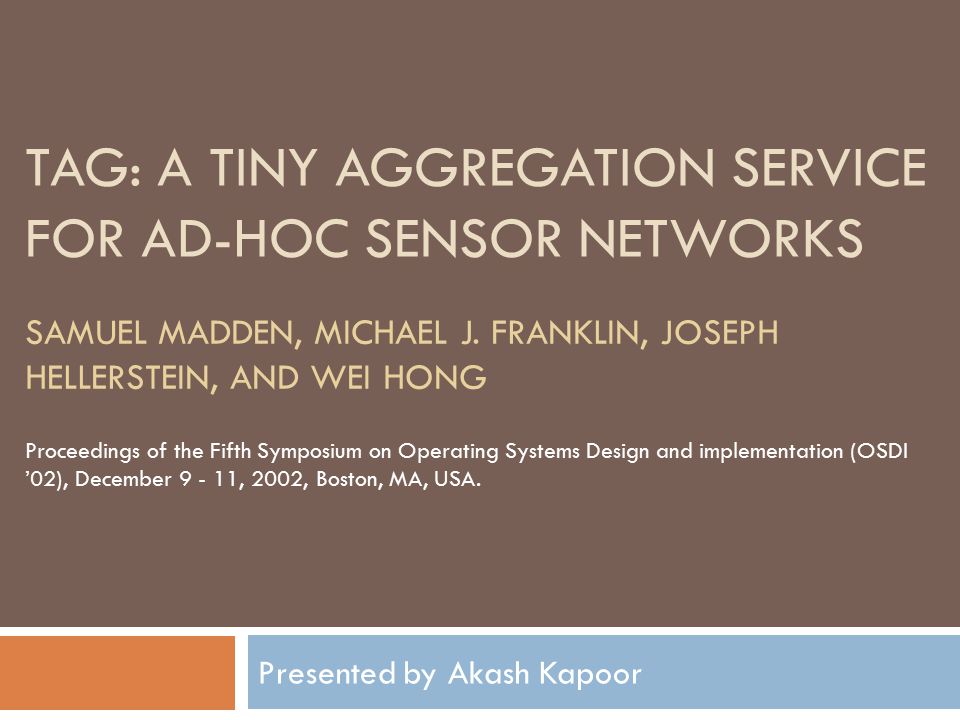 TAG: A TINY AGGREGATION SERVICE FOR AD-HOC SENSOR NETWORKS

SAMUEL MADDEN, MICHAEL J. FRANKLIN, JOSEPH HELLERSTEIN, AND WEI HONG

Proceedings of the Fifth Symposium on Operating Systems Design and implementation (OSDI ’02), December 9 - 11, 2002, Boston, MA, USA.

Presented by Akash Kapoor